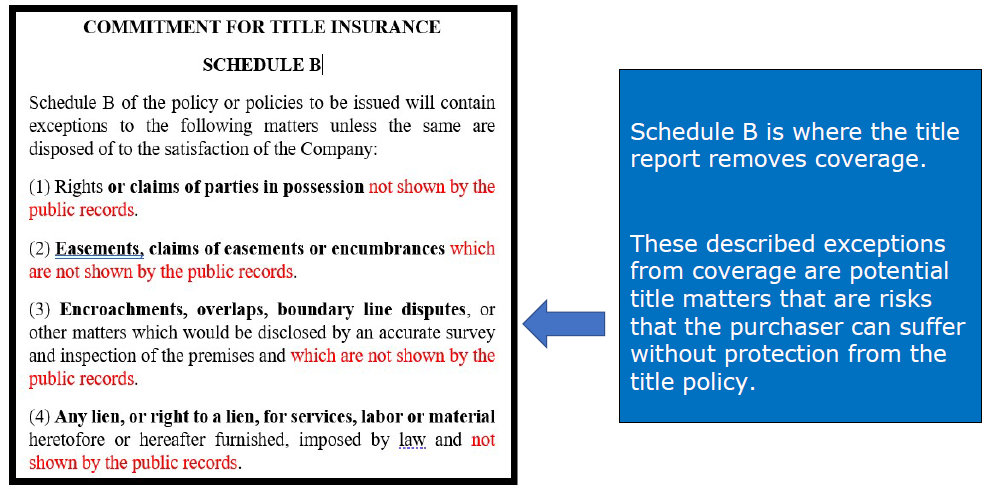 COMMITMENT FOR TITLE INSURANCE

SCHEDULE B

Schedule B of the policy or policies to be issued will contain exceptions to the following matters unless the same are disposed of to the satisfaction of the Company:

(1) Rights or claims of parties in possession not shown by the public records.

(2) Easements, claims of easements or encumbrances which are not shown by the public records.

(3) Encroachments, overlaps, boundary line disputes, or other matters which would be disclosed by an accurate survey and inspection of the premises and which are not shown by the public records.

(4) Any lien, or right to a lien, for services, labor or material heretofore or hereafter furnished, imposed by law and not shown by the public records.

Schedule B is where the title report removes coverage.

These described exceptions from coverage are potential title matters that are risks that the purchaser can suffer without protection from the title policy.